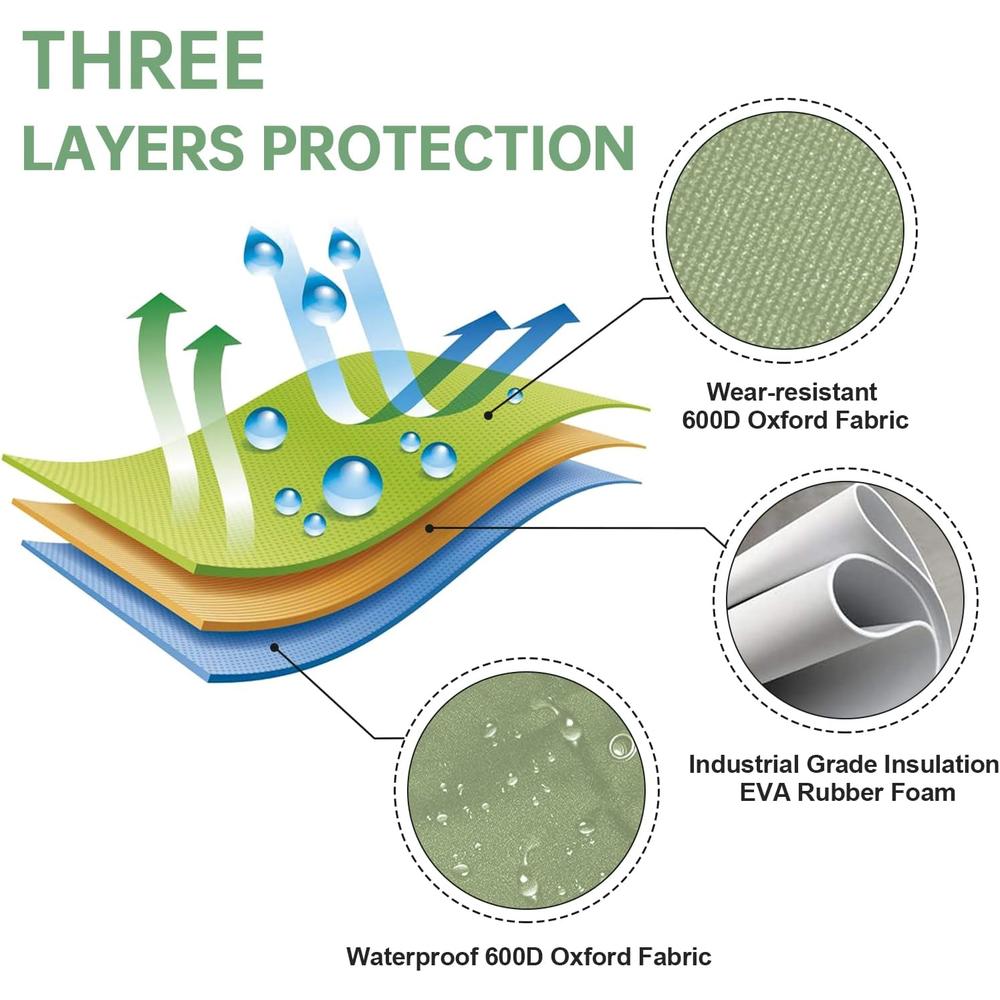 THREE
LAYERS PROTECTION

Wear-resistant
600D Oxford Fabric

Industrial Grade Insulation
EVA Rubber Foam

Waterproof 600D Oxford Fabric